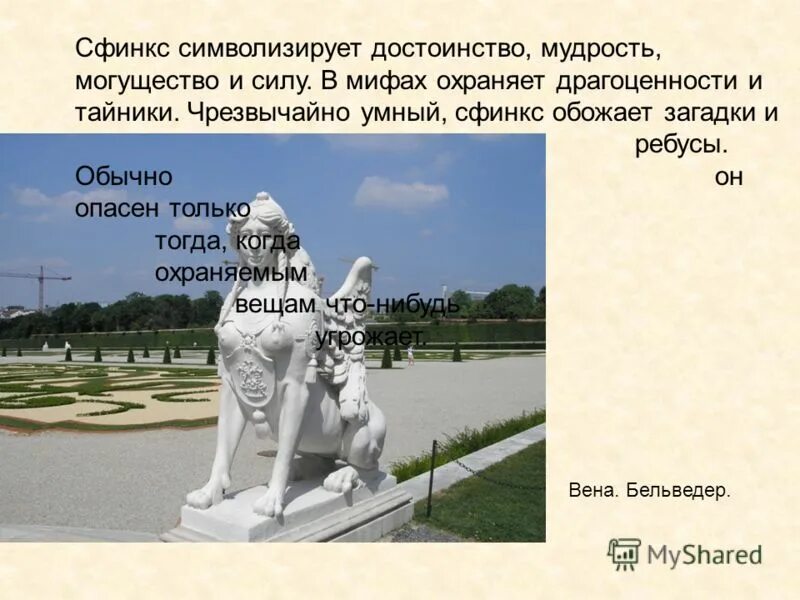 Сфинкс символизирует достоинство, мудрость, могущество и силу. В мифах охраняет драгоценности и тайники. Чрезвычайно умный, сфинкс обожает загадки и ребусы. Обычно он опасен только тогда, когда охраняемым вещам что-нибудь угрожает.

Вена. Бельведер.

MyShared